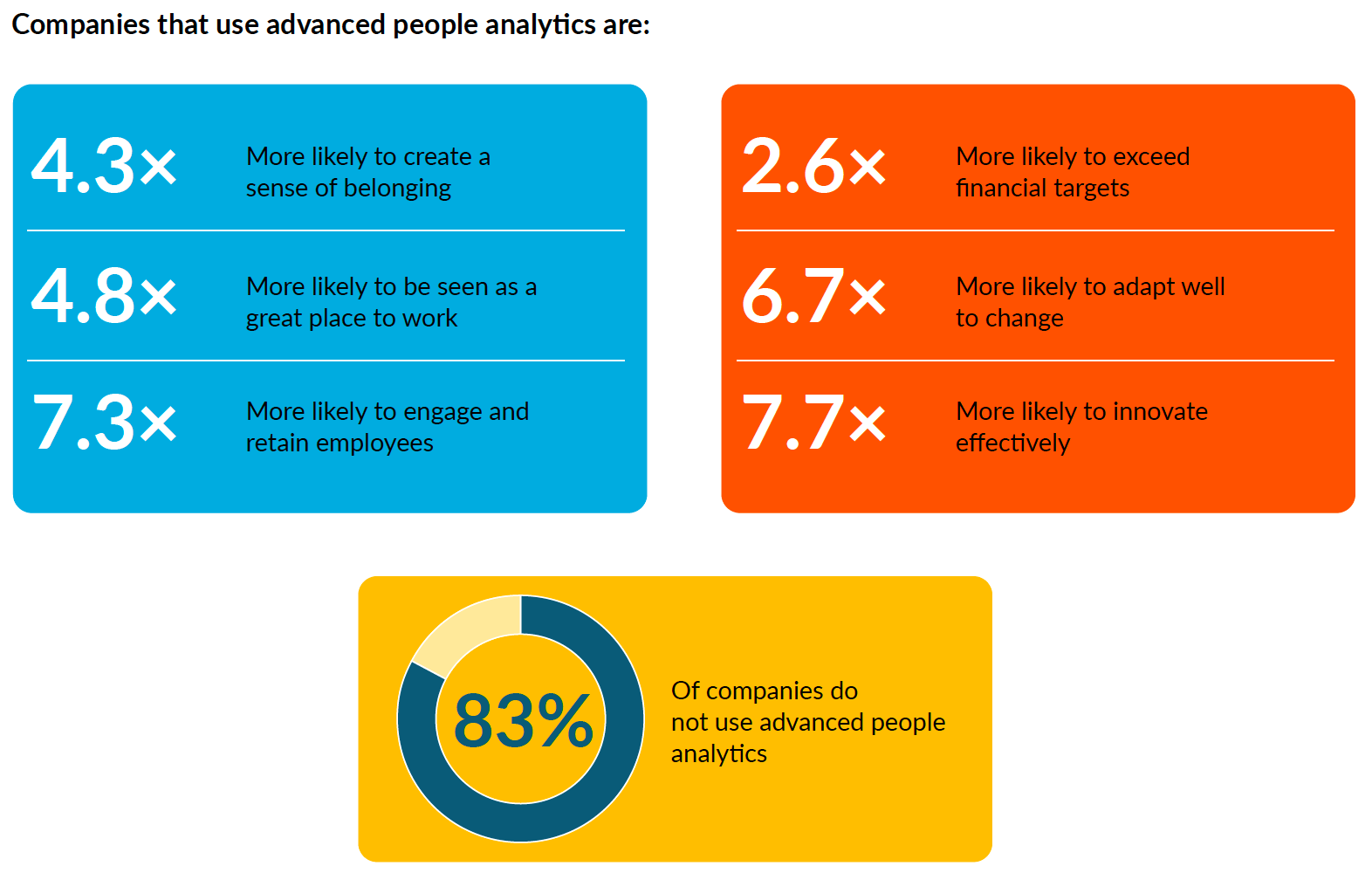 Companies that use advanced people analytics are:

4.3× More likely to create a sense of belonging

4.8× More likely to be seen as a great place to work

7.3× More likely to engage and retain employees

2.6× More likely to exceed financial targets

6.7× More likely to adapt well to change

7.7× More likely to innovate effectively

83%

Of companies do not use advanced people analytics